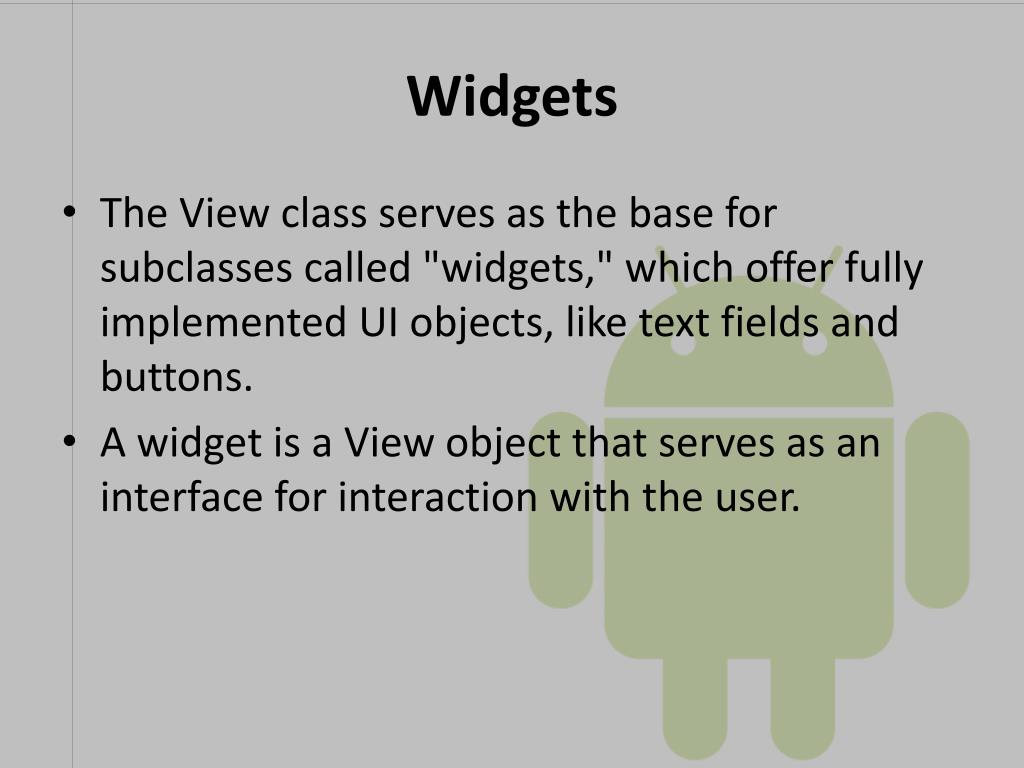 Widgets

• The View class serves as the base for subclasses called "widgets," which offer fully implemented UI objects, like text fields and buttons.

• A widget is a View object that serves as an interface for interaction with the user.